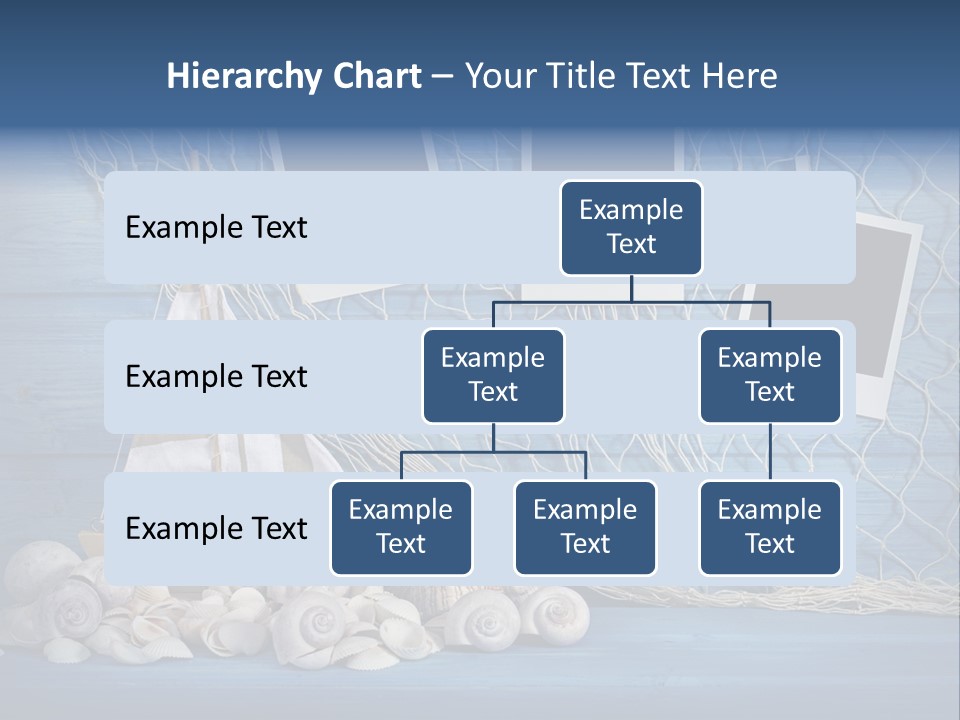 Hierarchy Chart – Your Title Text Here

Example Text

Example Text

Example Text

Example Text

Example Text

Example Text

Example Text

Example Text

Example Text